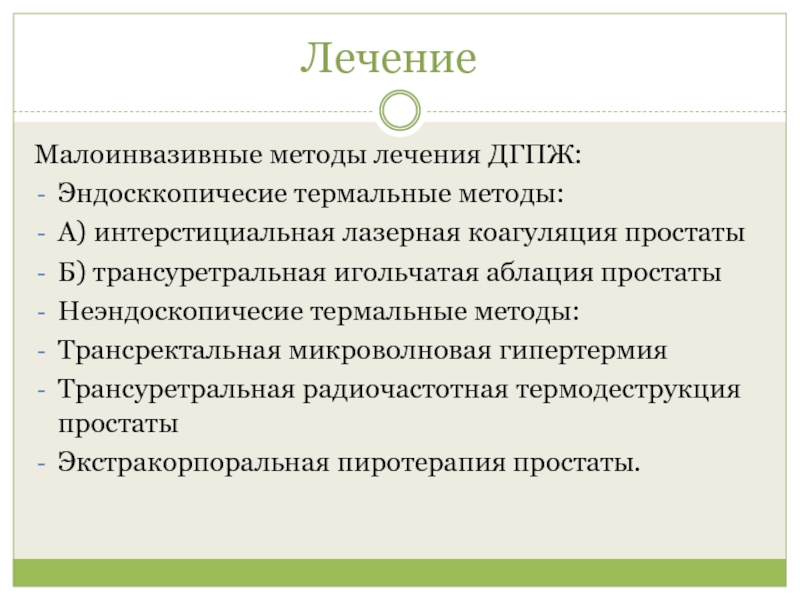 Лечение

Малоинвазивные методы лечения ДГПЖ:
- Эндосккопичесие термальные методы:
- А) интерстициальная лазерная коагуляция простаты
- Б) трансуретральная игольчатая аблация простаты
- Неэндоскопичесие термальные методы:
- Трансректальная микроволновая гипертермия
- Трансуретральная радиочастотная термодеструкция простаты
- Экстракорпоральная пиротерапия простаты.